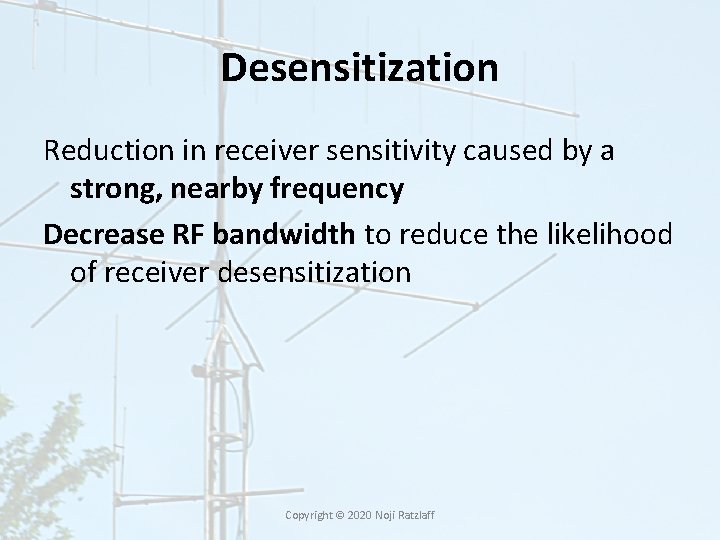 Desensitization

Reduction in receiver sensitivity caused by a strong, nearby frequency

Decrease RF bandwidth to reduce the likelihood of receiver desensitization

Copyright © 2020 Noji Ratzlaff